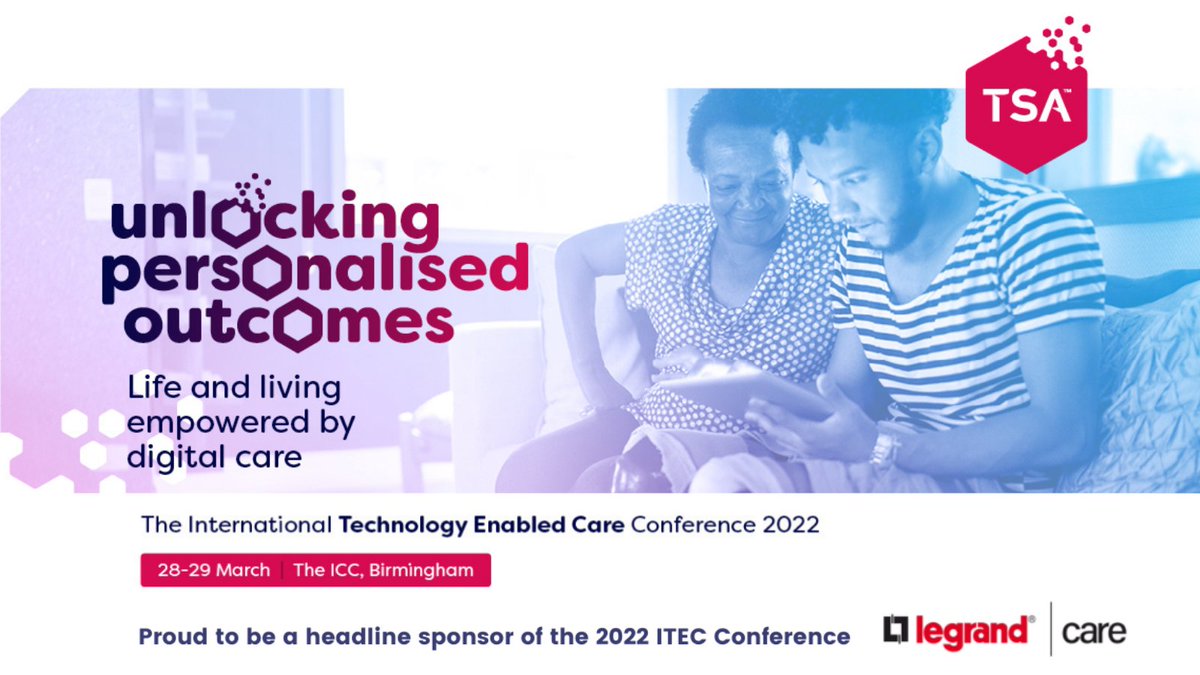 TSA™

unlocking personalised outcomes

Life and living empowered by digital care

The International Technology Enabled Care Conference 2022

28-29 March | The ICC, Birmingham

Proud to be a headline sponsor of the 2022 ITEC Conference

legrand® | care